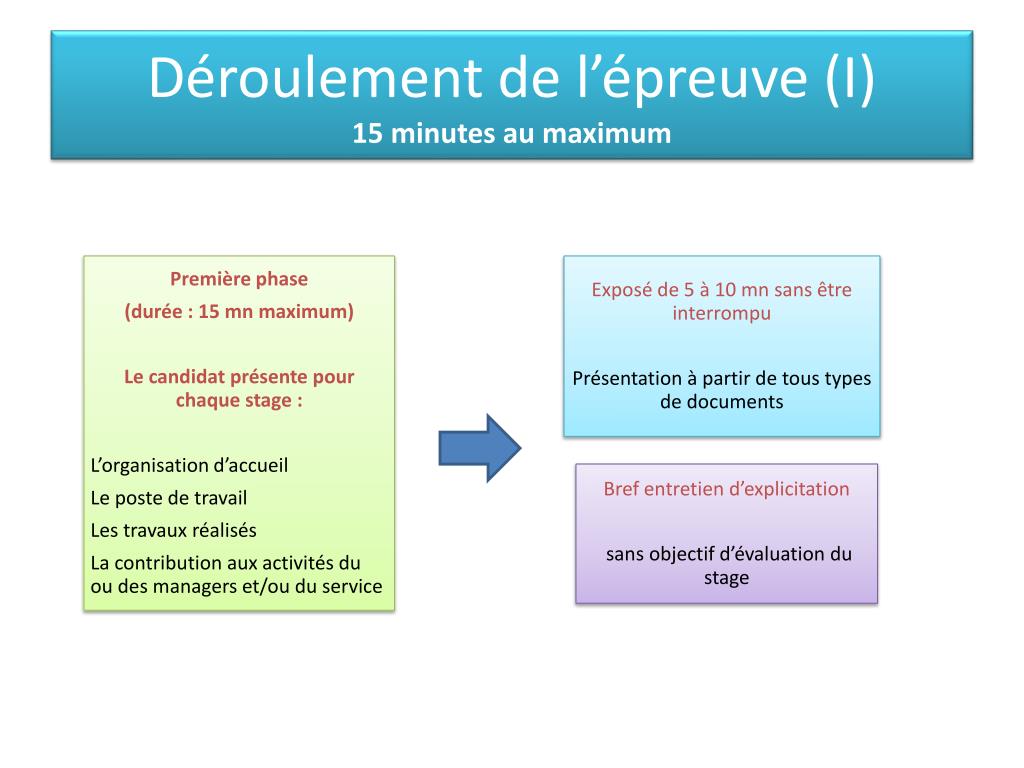 Déroulement de l’épreuve (I)
15 minutes au maximum

Première phase
(durée : 15 mn maximum)

Le candidat présente pour chaque stage :

L’organisation d’accueil
Le poste de travail
Les travaux réalisés
La contribution aux activités du ou des managers et/ou du service

Exposé de 5 à 10 mn sans être interrompu

Présentation à partir de tous types de documents

Bref entretien d’explicitation

sans objectif d’évaluation du stage